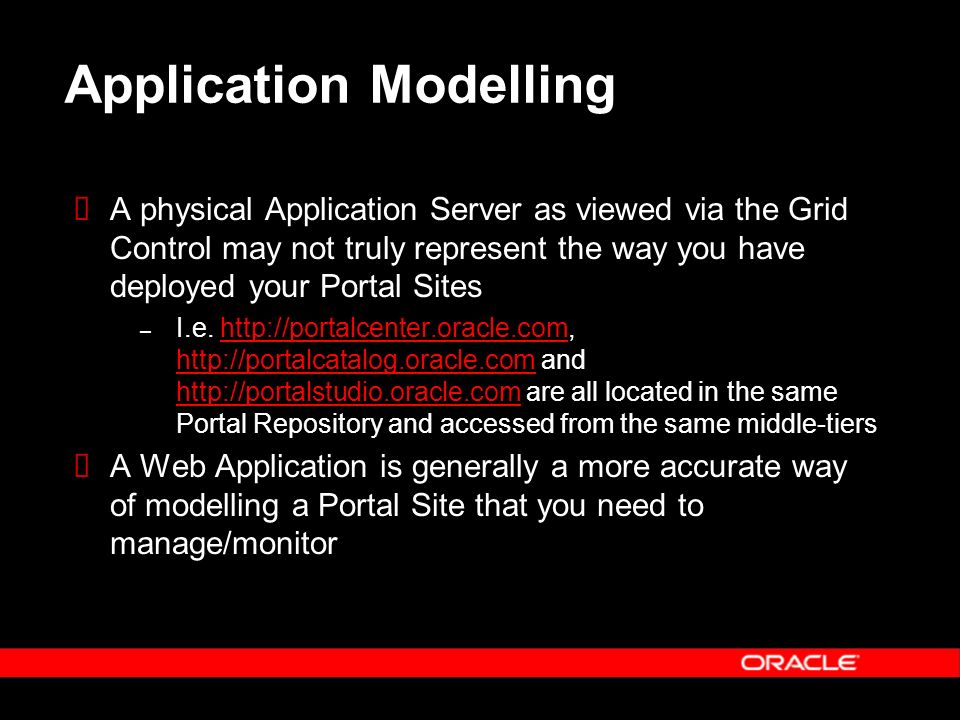 Application Modelling

 A physical Application Server as viewed via the Grid Control may not truly represent the way you have deployed your Portal Sites

– I.e. http://portalcenter.oracle.com, http://portalcatalog.oracle.com and http://portalstudio.oracle.com are all located in the same Portal Repository and accessed from the same middle-tiers

 A Web Application is generally a more accurate way of modelling a Portal Site that you need to manage/monitor

ORACLE